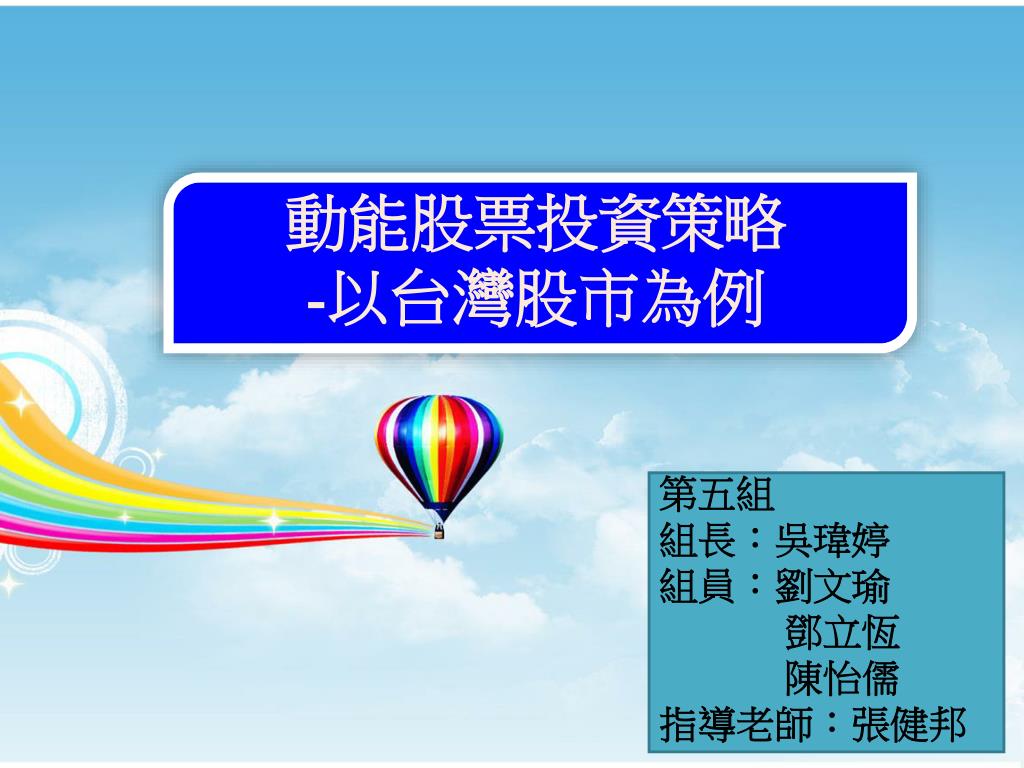 動能股票投資策略
-以台灣股市為例

第五組
組長：吳瑋婷
組員：劉文瑜
鄧立恆
陳怡儒
指導老師：張健邦